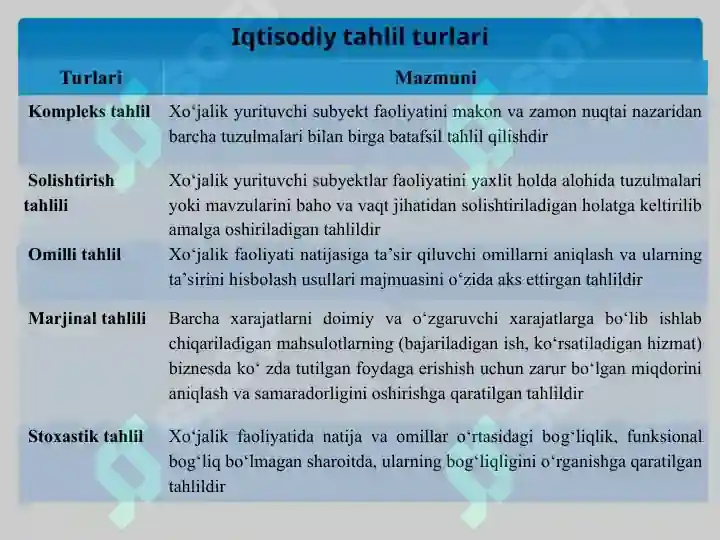 Iqtisodiy tahlil turlari

| Turlari | Mazmuni |
|---|---|
| Kompleks tahlil | Xo‘jalik yurituvchi subyekt faoliyatini makon va zamon nuqtai nazaridan barcha tuzulmalari bilan birga batafsil tahlil qilishdir |
| Solishtirish tahlili | Xo‘jalik yurituvchi subyektlar faoliyatini yaxlit holda alohida tuzulmalari yoki mavzularini baho va vaqt jihatidan solishtiriladigan holatga keltirilib amalga oshiriladigan tahlildir |
| Omilli tahlil | Xo‘jalik faoliyati natijasiga ta’sir qiluvchi omillarni aniqlash va ularning ta’sirini hisbolash usullari majmuasini o‘zida aks ettirgan tahlildir |
| Marjinal tahlili | Barcha xarajatlarni doimiy va o‘zgaruvchi xarajatlarga bo‘lib ishlab chiqariladigan mahsulotlarning (bajariladigan ish, ko‘rsatiladigan hizmat) biznesda ko‘ zda tutilgan foydaga erishish uchun zarur bo‘lgan miqdorini aniqlash va samaradorligini oshirishga qaratilgan tahlildir |
| Stoxastik tahlil | Xo‘jalik faoliyatida natija va omillar o‘rtasidagi bog‘liqlik, funksional bog‘liq bo‘lmagan sharoitda, ularning bog‘liqligini o‘rganishga qaratilgan tahlildir |